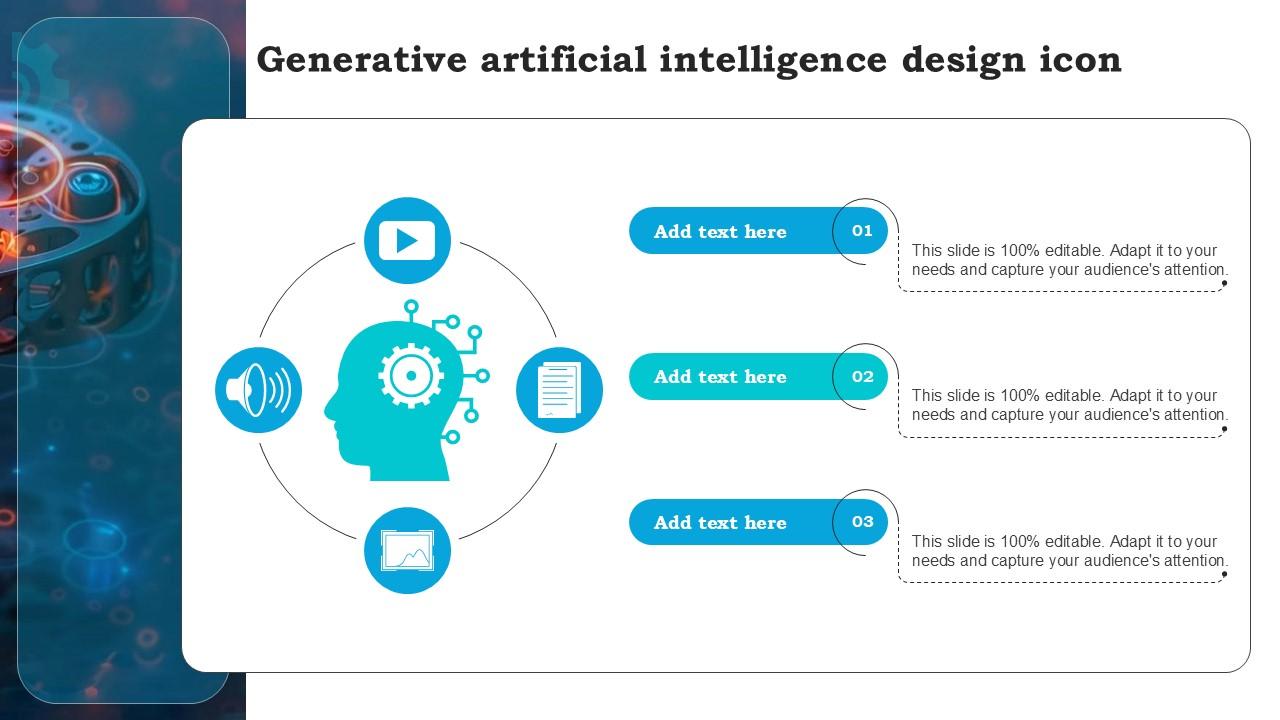 Generative artificial intelligence design icon

Add text here
01
This slide is 100% editable. Adapt it to your needs and capture your audience's attention.

Add text here
02
This slide is 100% editable. Adapt it to your needs and capture your audience's attention.

Add text here
03
This slide is 100% editable. Adapt it to your needs and capture your audience's attention.